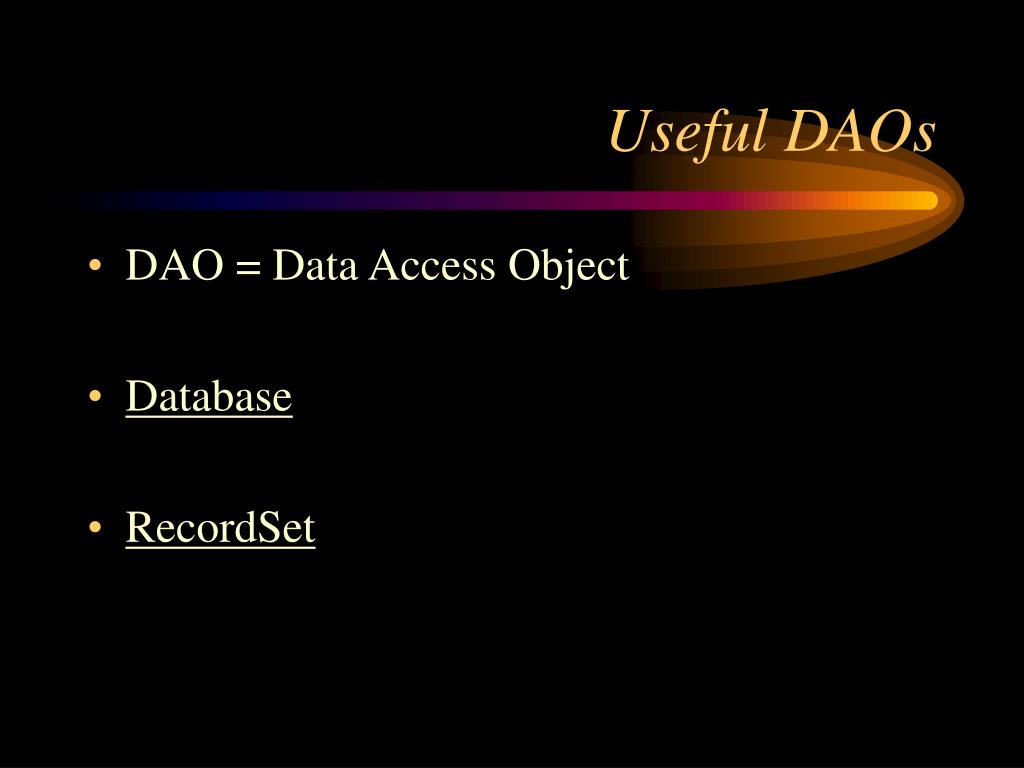 Useful DAOs

• DAO = Data Access Object

• Database

• RecordSet